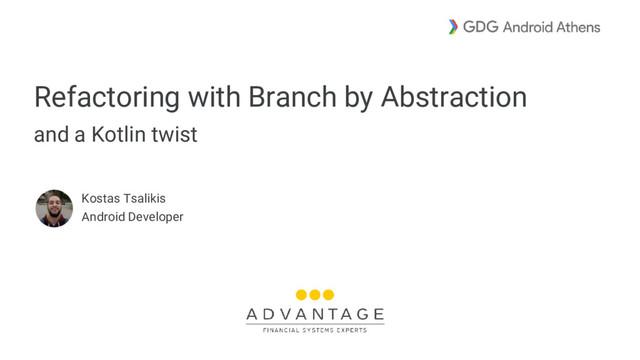 GDG Android Athens

Refactoring with Branch by Abstraction

and a Kotlin twist

Kostas Tsalikis
Android Developer

ADVANTAGE
FINANCIAL SYSTEMS EXPERTS